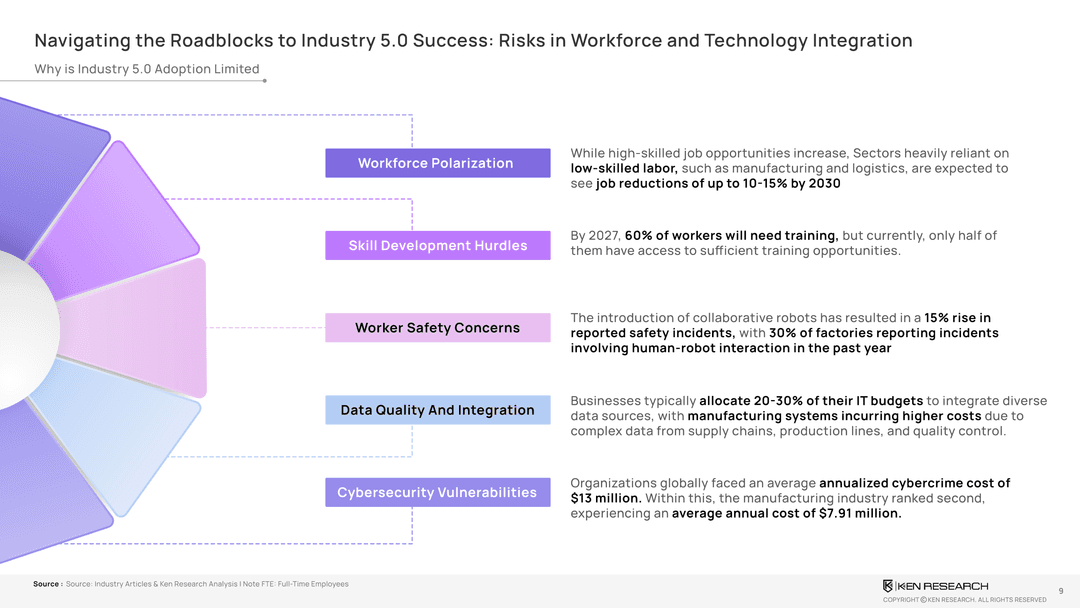 Navigating the Roadblocks to Industry 5.0 Success: Risks in Workforce and Technology Integration

Why is Industry 5.0 Adoption Limited

Workforce Polarization

While high-skilled job opportunities increase, Sectors heavily reliant on low-skilled labor, such as manufacturing and logistics, are expected to see job reductions of up to 10-15% by 2030

Skill Development Hurdles

By 2027, 60% of workers will need training, but currently, only half of them have access to sufficient training opportunities.

Worker Safety Concerns

The introduction of collaborative robots has resulted in a 15% rise in reported safety incidents, with 30% of factories reporting incidents involving human-robot interaction in the past year

Data Quality And Integration

Businesses typically allocate 20-30% of their IT budgets to integrate diverse data sources, with manufacturing systems incurring higher costs due to complex data from supply chains, production lines, and quality control.

Cybersecurity Vulnerabilities

Organizations globally faced an average annualized cybercrime cost of $13 million. Within this, the manufacturing industry ranked second, experiencing an average annual cost of $7.91 million.

Source : Source: Industry Articles & Ken Research Analysis I Note FTE: Full-Time Employees

KEN RESEARCH

COPYRIGHT © KEN RESEARCH. ALL RIGHTS RESERVED

9